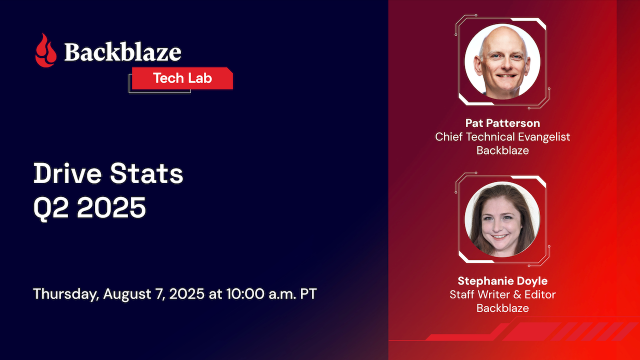 Backblaze
Tech Lab

Drive Stats
Q2 2025

Thursday, August 7, 2025 at 10:00 a.m. PT

Pat Patterson
Chief Technical Evangelist
Backblaze

Stephanie Doyle
Staff Writer & Editor
Backblaze